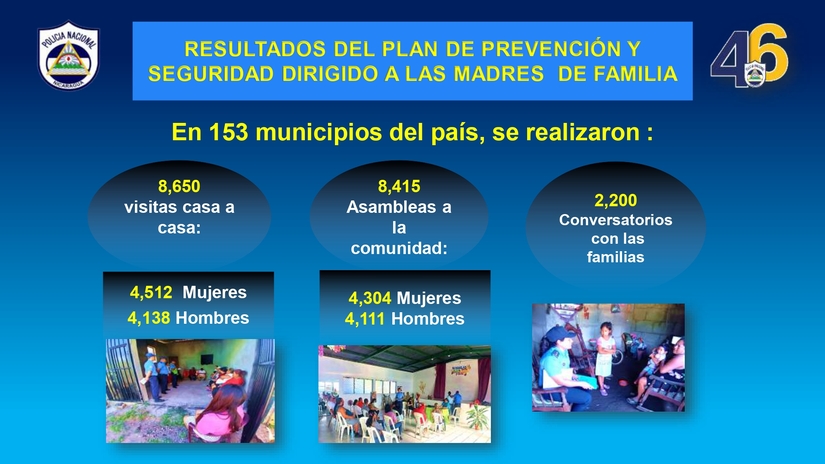 POLICIA NACIONAL

NICARAGUA

RESULTADOS DEL PLAN DE PREVENCIÓN Y SEGURIDAD DIRIGIDO A LAS MADRES DE FAMILIA

46

En 153 municipios del país, se realizaron :

8,650 visitas casa a casa:

4,512 Mujeres
4,138 Hombres

8,415 Asambleas a la comunidad:

4,304 Mujeres
4,111 Hombres

2,200 Conversatorios con las familias